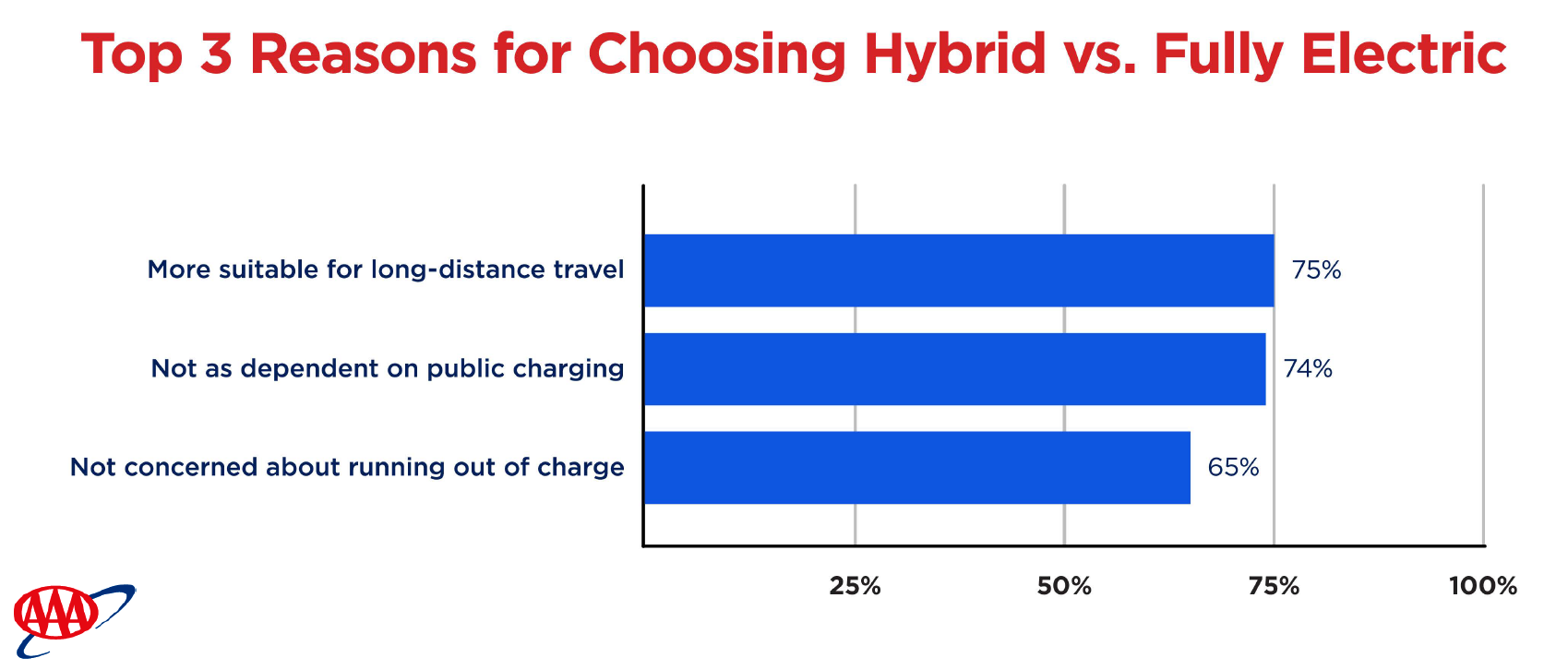 Top 3 Reasons for Choosing Hybrid vs. Fully Electric

More suitable for long-distance travel 75%

Not as dependent on public charging 74%

Not concerned about running out of charge 65%

25% 50% 75% 100%

AAA